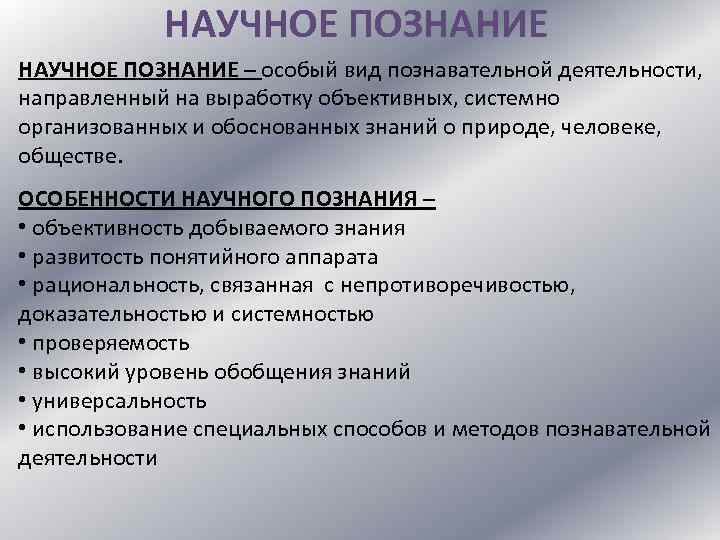 НАУЧНОЕ ПОЗНАНИЕ

НАУЧНОЕ ПОЗНАНИЕ – особый вид познавательной деятельности, направленный на выработку объективных, системно организованных и обоснованных знаний о природе, человеке, обществе.

ОСОБЕННОСТИ НАУЧНОГО ПОЗНАНИЯ –
• объективность добываемого знания
• развитость понятийного аппарата
• рациональность, связанная с непротиворечивостью, доказательностью и системностью
• проверяемость
• высокий уровень обобщения знаний
• универсальность
• использование специальных способов и методов познавательной деятельности